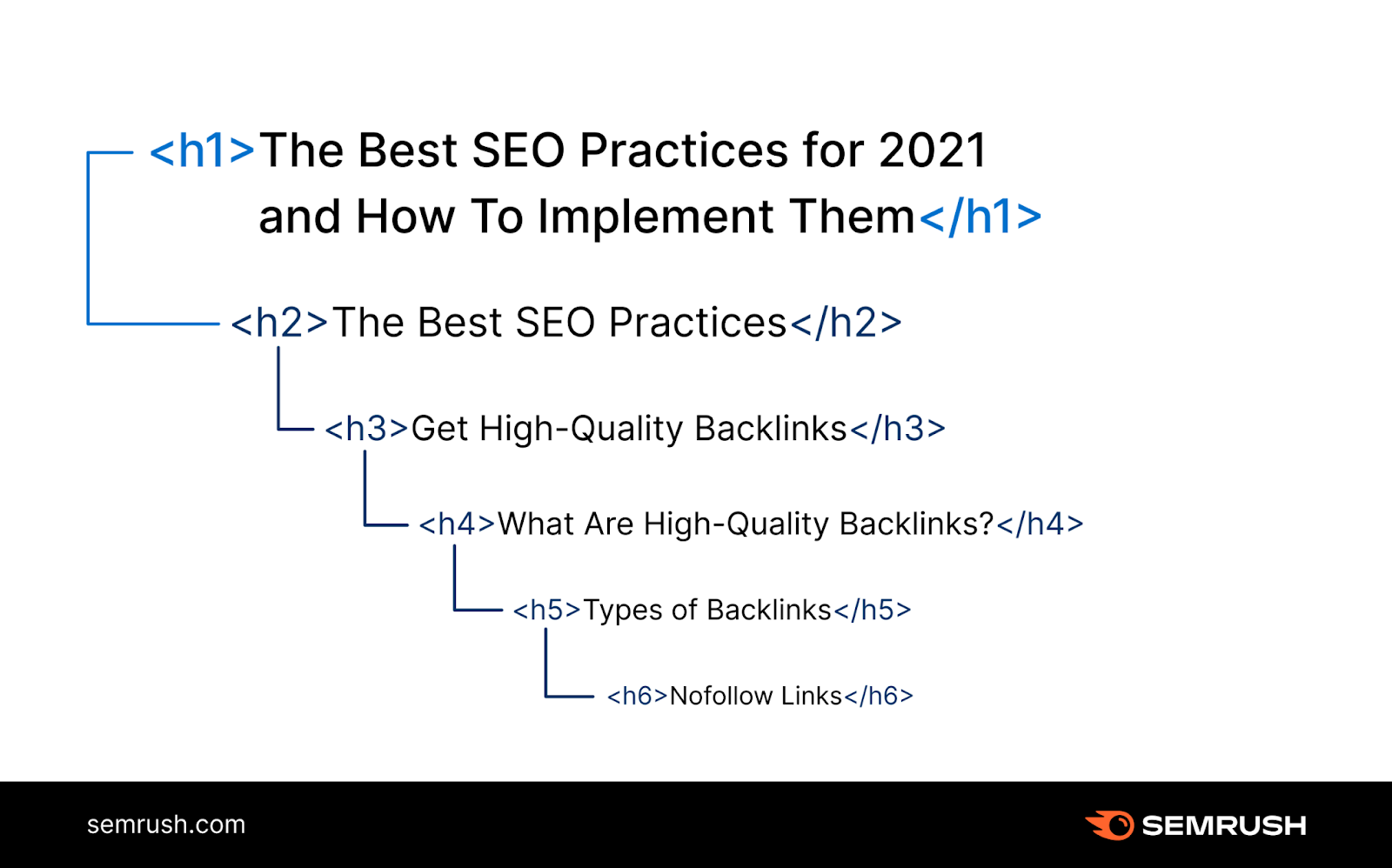 <h1>The Best SEO Practices for 2021 and How To Implement Them</h1>

<h2>The Best SEO Practices</h2>

<h3>Get High-Quality Backlinks</h3>

<h4>What Are High-Quality Backlinks?</h4>

<h5>Types of Backlinks</h5>

<h6>Nofollow Links</h6>

semrush.com

SEMRUSH